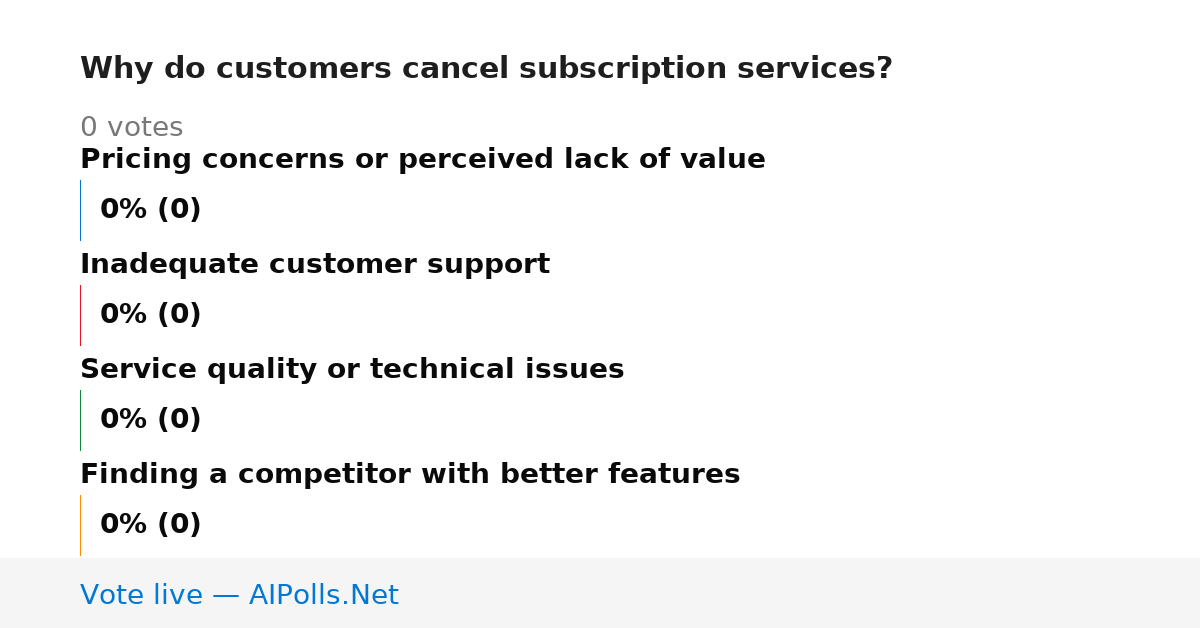 Why do customers cancel subscription services?

0 votes

Pricing concerns or perceived lack of value

0% (0)

Inadequate customer support

0% (0)

Service quality or technical issues

0% (0)

Finding a competitor with better features

0% (0)

Vote live — AIPolls.Net